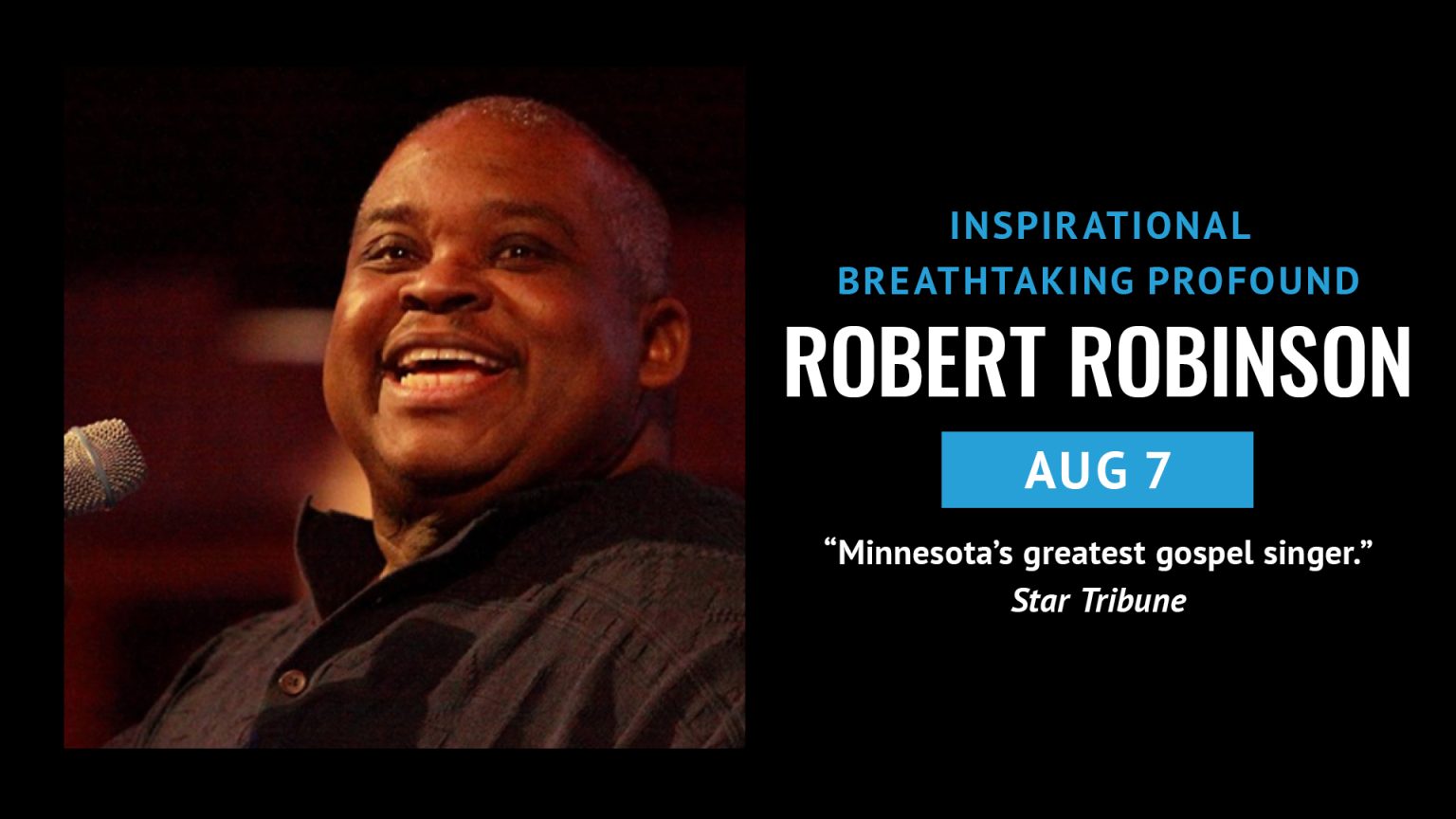 INSPIRATIONAL
BREATHTAKING PROFOUND

ROBERT ROBINSON

AUG 7

“Minnesota’s greatest gospel singer.”
Star Tribune